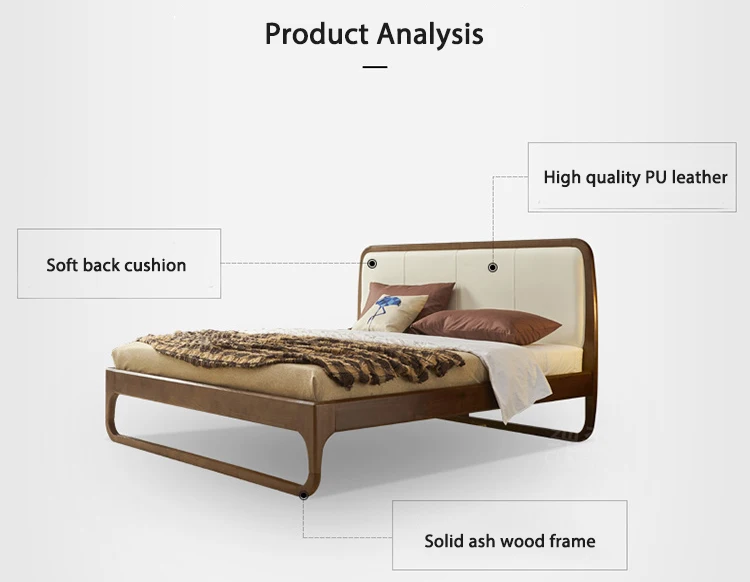 Product Analysis

High quality PU leather

Soft back cushion

Solid ash wood frame